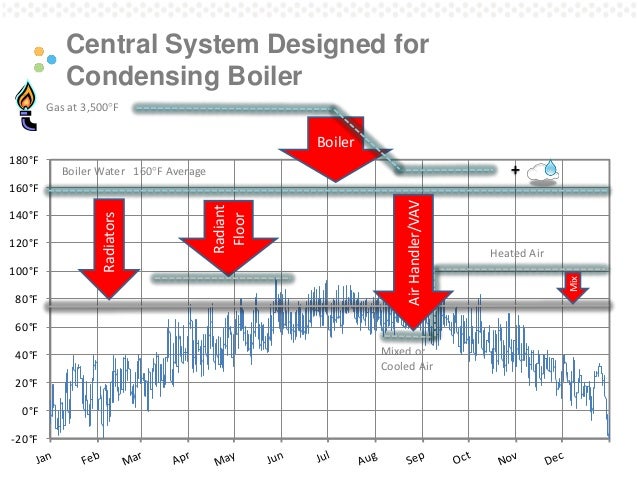 Central System Designed for Condensing Boiler

Gas at 3,500°F

Boiler

Boiler Water 160°F Average

+

Radiators

Radiant Floor

Air Handler/VAV

Heated Air

Mix

Mixed or Cooled Air

180°F
160°F
140°F
120°F
100°F
80°F
60°F
40°F
20°F
0°F
-20°F

Jan
Feb
Mar
Apr
May
Jun
Jul
Aug
Sep
Oct
Nov
Dec